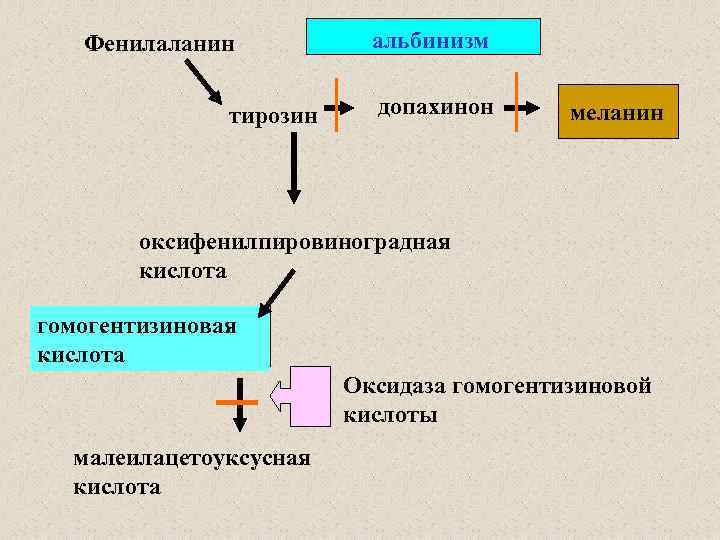 Фенилаланин

альбинизм

тирозин

допахинон

меланин

оксифенилпировиноградная кислота

гомогентизиновая кислота

Оксидаза гомогентизиновой кислоты

малеилацетоуксусная кислота